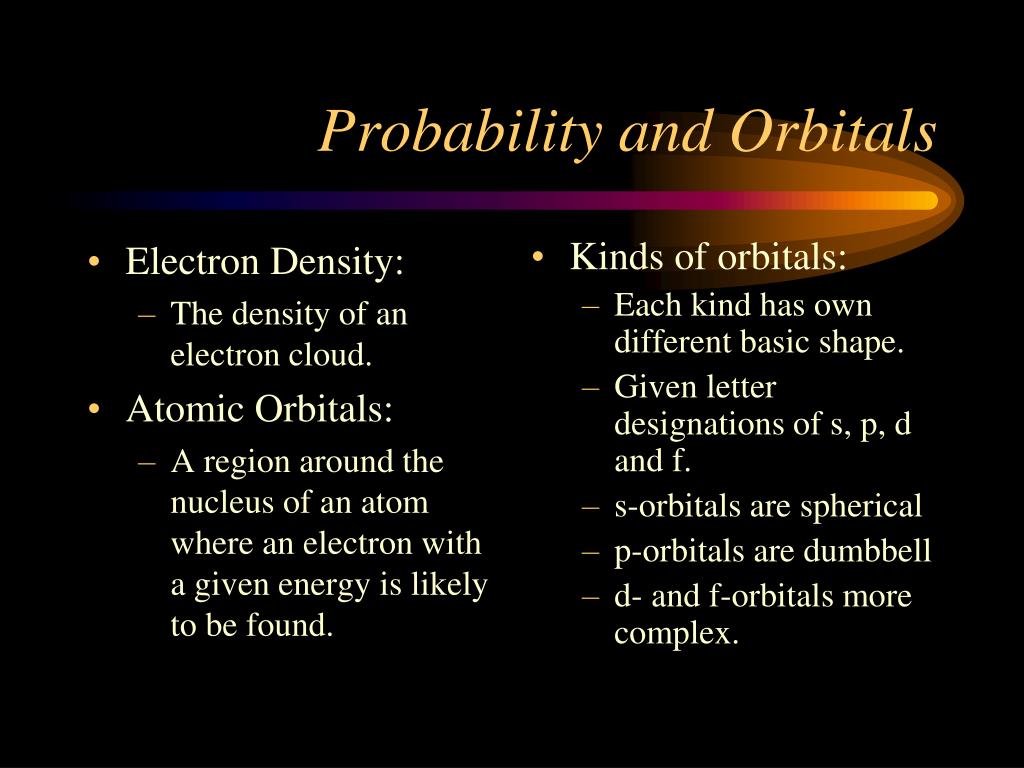 Probability and Orbitals

• Electron Density:
– The density of an electron cloud.
• Atomic Orbitals:
– A region around the nucleus of an atom where an electron with a given energy is likely to be found.

• Kinds of orbitals:
– Each kind has own different basic shape.
– Given letter designations of s, p, d and f.
– s-orbitals are spherical
– p-orbitals are dumbbell
– d- and f-orbitals more complex.